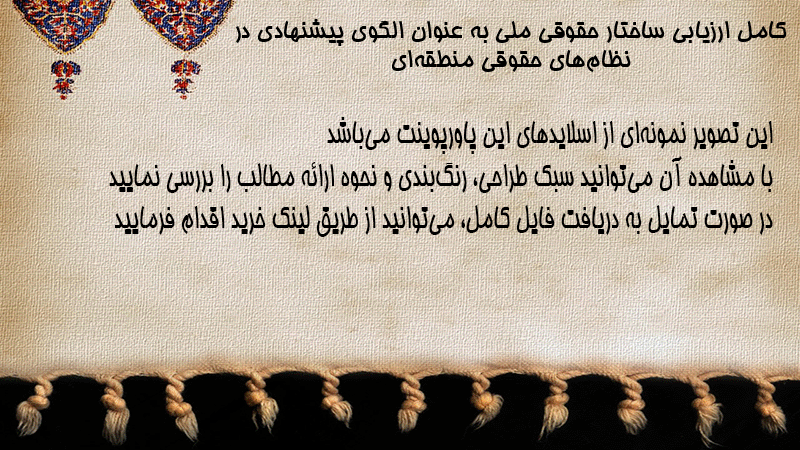 کامل ارزیابی ساختار حقوقی ملی به عنوان الگوی پیشنهادی در نظام‌های حقوقی منطقه‌ای

این تصویر نمونه‌ای از اسلایدهای این پاورپوینت می‌باشد
با مشاهده آن می‌توانید سبک طراحی، رنگ‌بندی و نحوه ارائه مطالب را بررسی نمایید
در صورت تمایل به دریافت فایل کامل، می‌توانید از طریق لینک خرید اقدام فرمایید